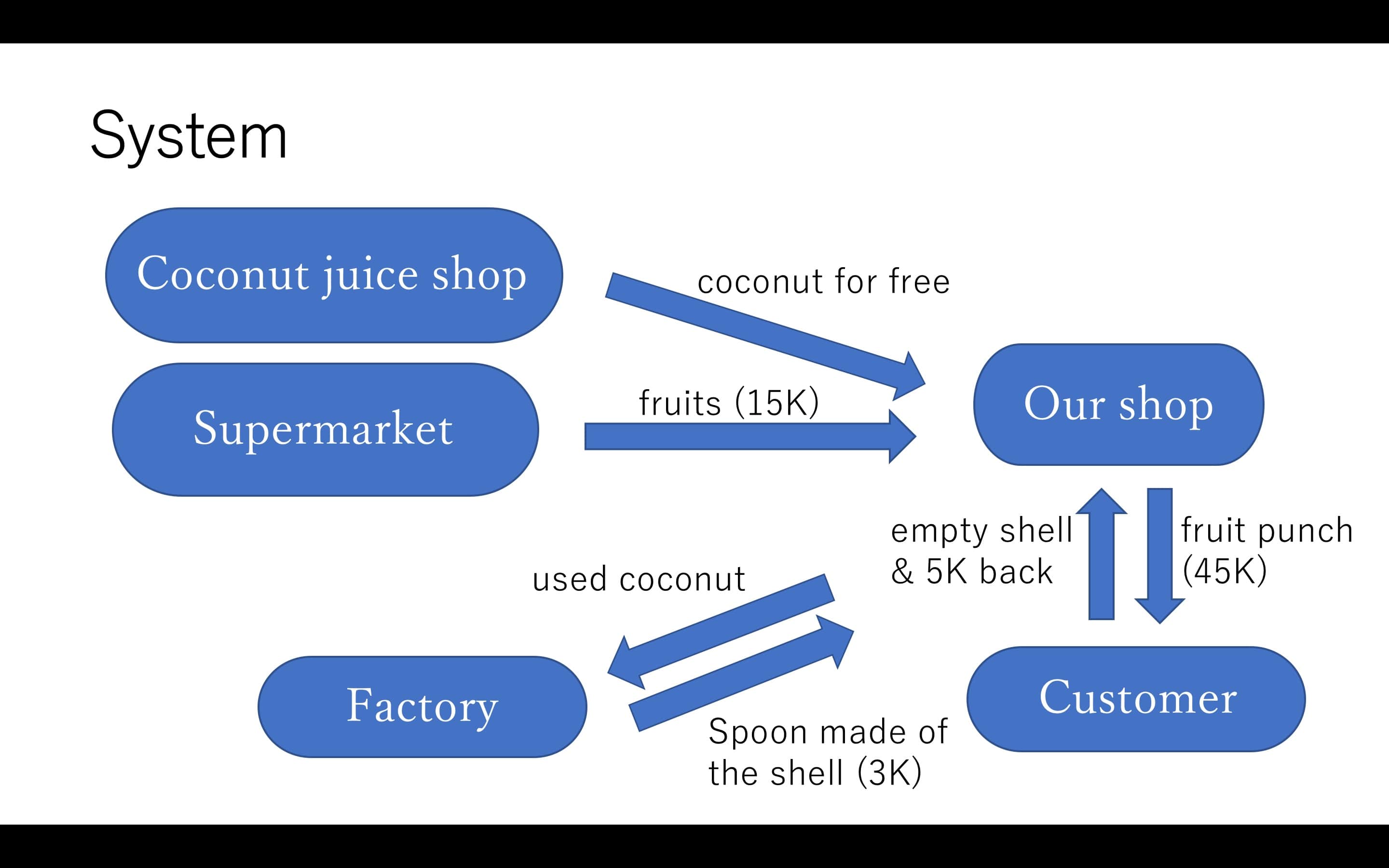 System

Coconut juice shop

coconut for free

Supermarket

fruits (15K)

Our shop

empty shell & 5K back

fruit punch (45K)

used coconut

Factory

Spoon made of the shell (3K)

Customer